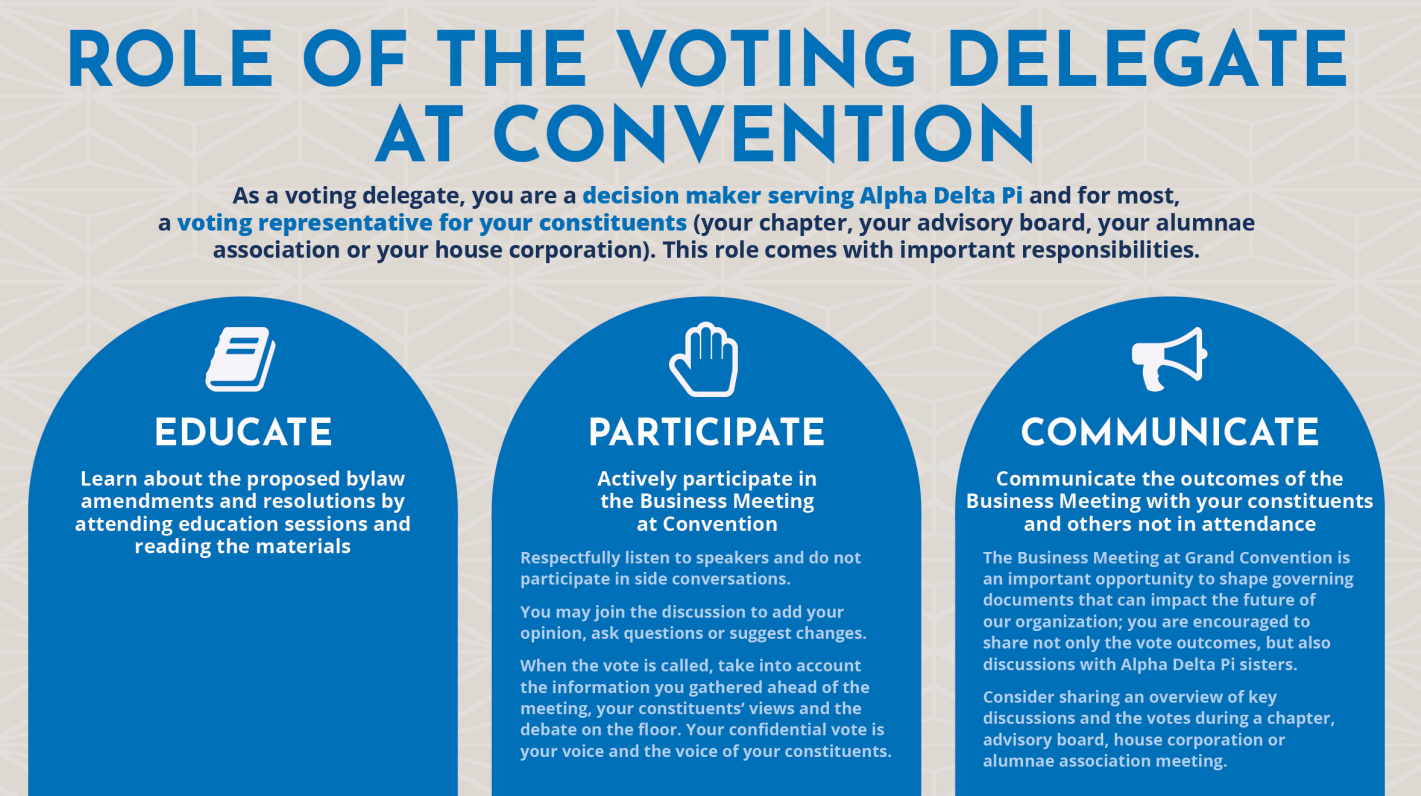 ROLE OF THE VOTING DELEGATE AT CONVENTION

As a voting delegate, you are a decision maker serving Alpha Delta Pi and for most, a voting representative for your constituents (your chapter, your advisory board, your alumnae association or your house corporation). This role comes with important responsibilities.

EDUCATE

Learn about the proposed bylaw amendments and resolutions by attending education sessions and reading the materials

PARTICIPATE

Actively participate in the Business Meeting at Convention

Respectfully listen to speakers and do not participate in side conversations.

You may join the discussion to add your opinion, ask questions or suggest changes.

When the vote is called, take into account the information you gathered ahead of the meeting, your constituents' views and the debate on the floor. Your confidential vote is your voice and the voice of your constituents.

COMMUNICATE

Communicate the outcomes of the Business Meeting with your constituents and others not in attendance

The Business Meeting at Grand Convention is an important opportunity to shape governing documents that can impact the future of our organization; you are encouraged to share not only the vote outcomes, but also discussions with Alpha Delta Pi sisters.

Consider sharing an overview of key discussions and the votes during a chapter, advisory board, house corporation or alumnae association meeting.